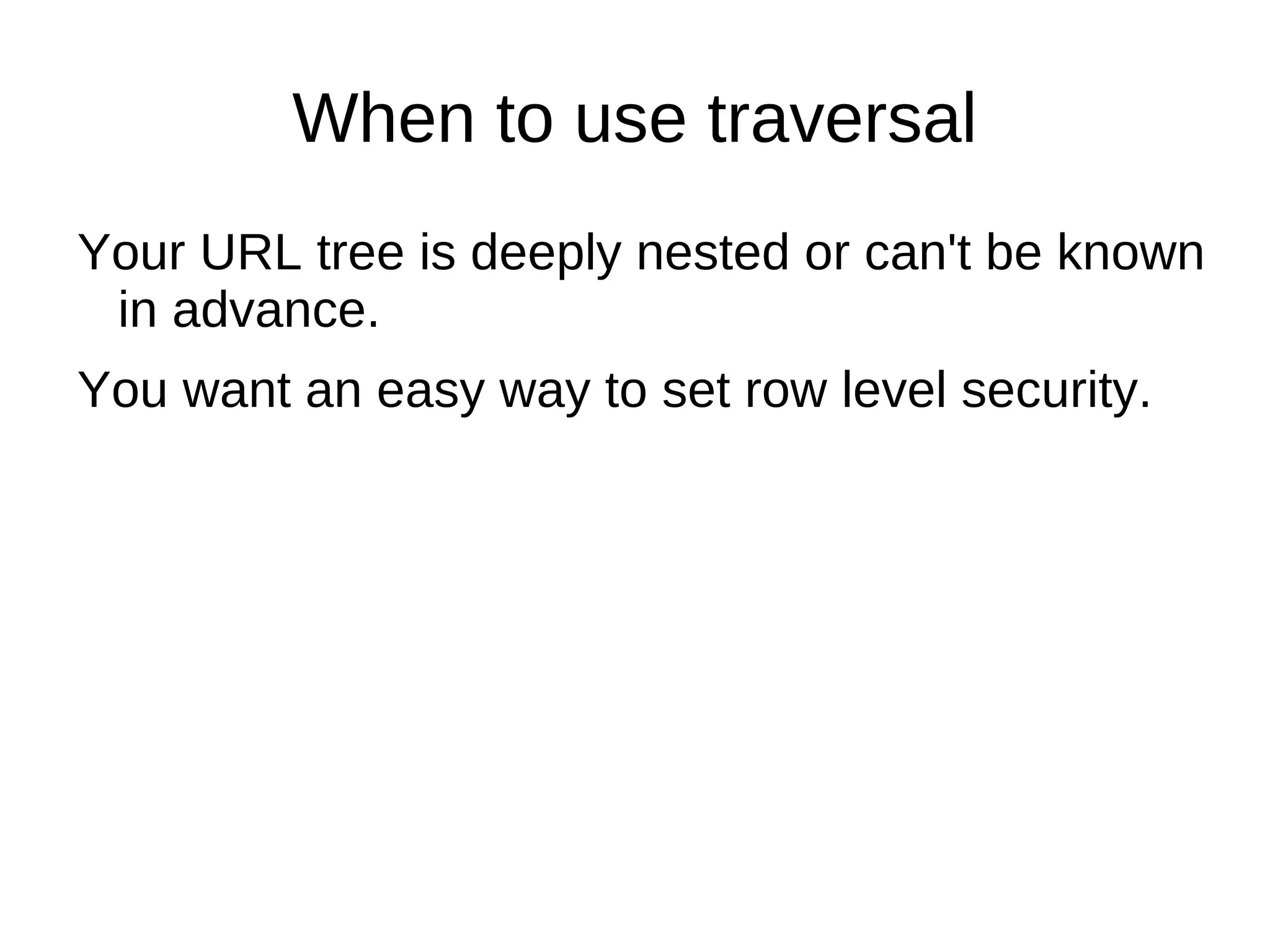 When to use traversal

Your URL tree is deeply nested or can't be known in advance.

You want an easy way to set row level security.